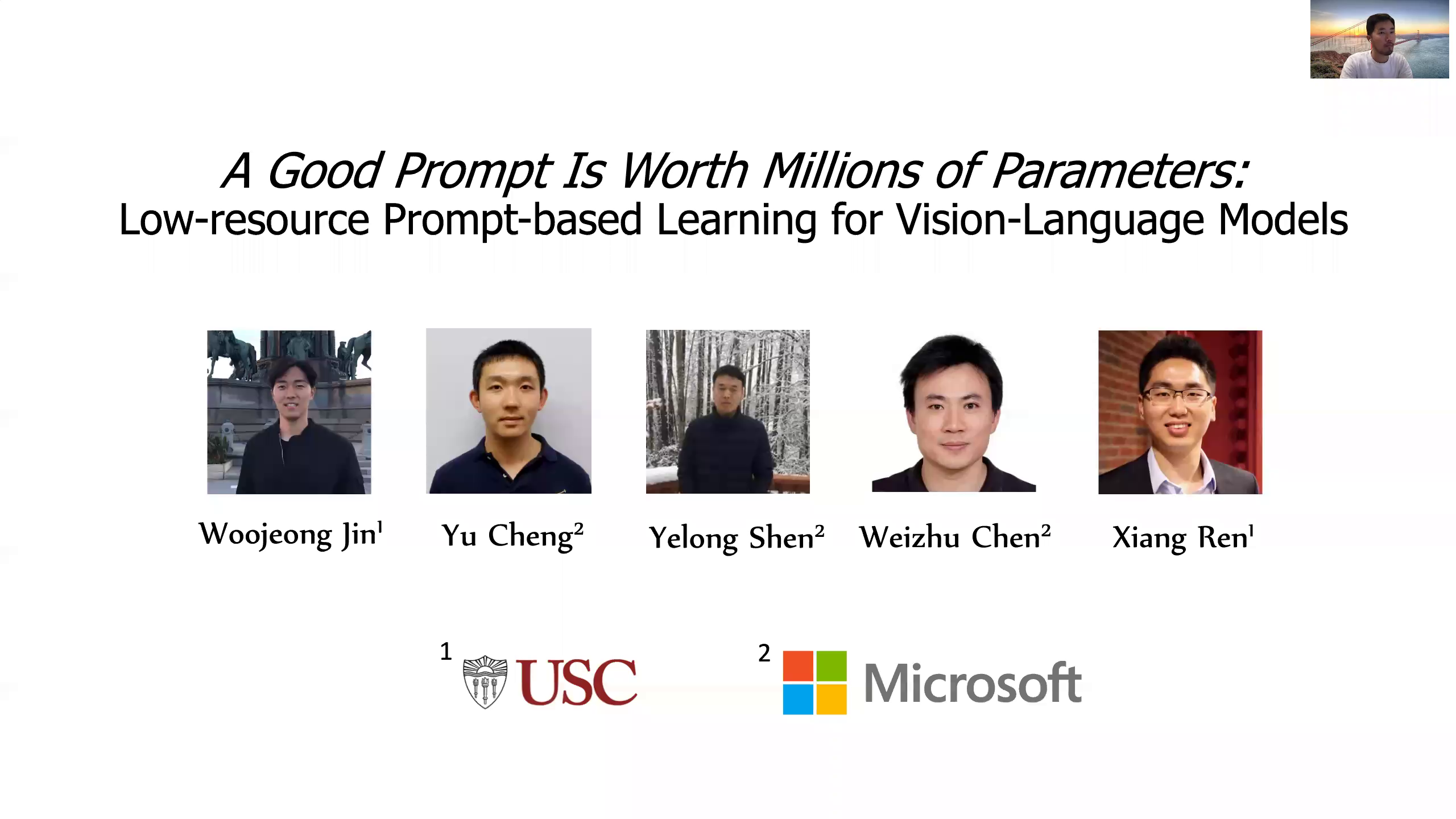 A Good Prompt Is Worth Millions of Parameters:
Low-resource Prompt-based Learning for Vision-Language Models

Woojeong Jin$^1$ Yu Cheng$^2$ Yelong Shen$^2$ Weizhu Chen$^2$ Xiang Ren$^1$

1 USC

2 Microsoft